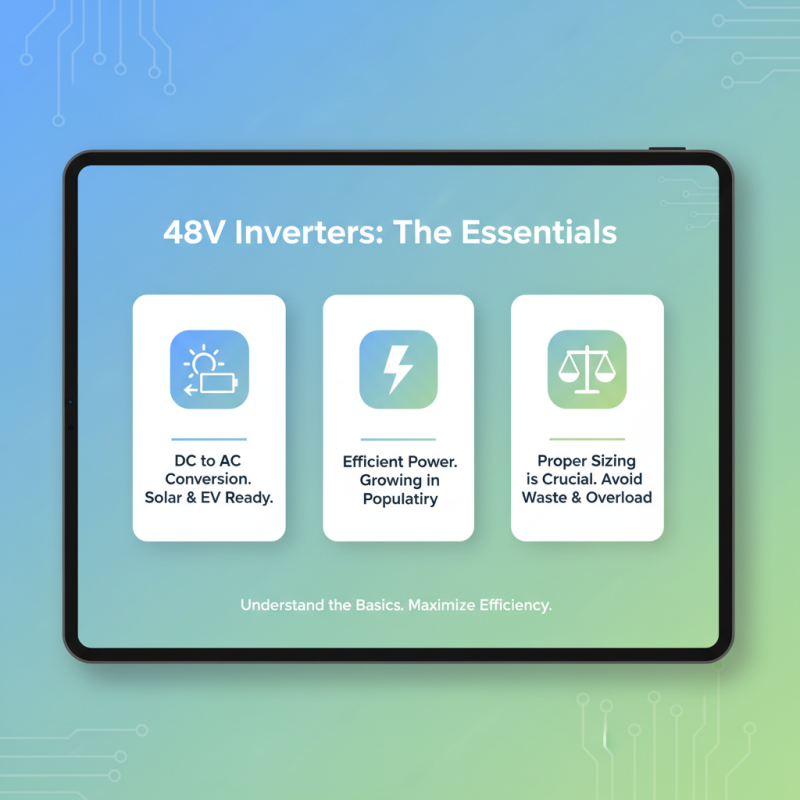 48V Inverters: The Essentials

DC to AC Conversion. Solar & EV Ready.

Efficient Power. Growing in Populatiry

Proper Sizing is Crucial. Avoid Waste & Overload

Understand the Basics. Maximize Efficiency.